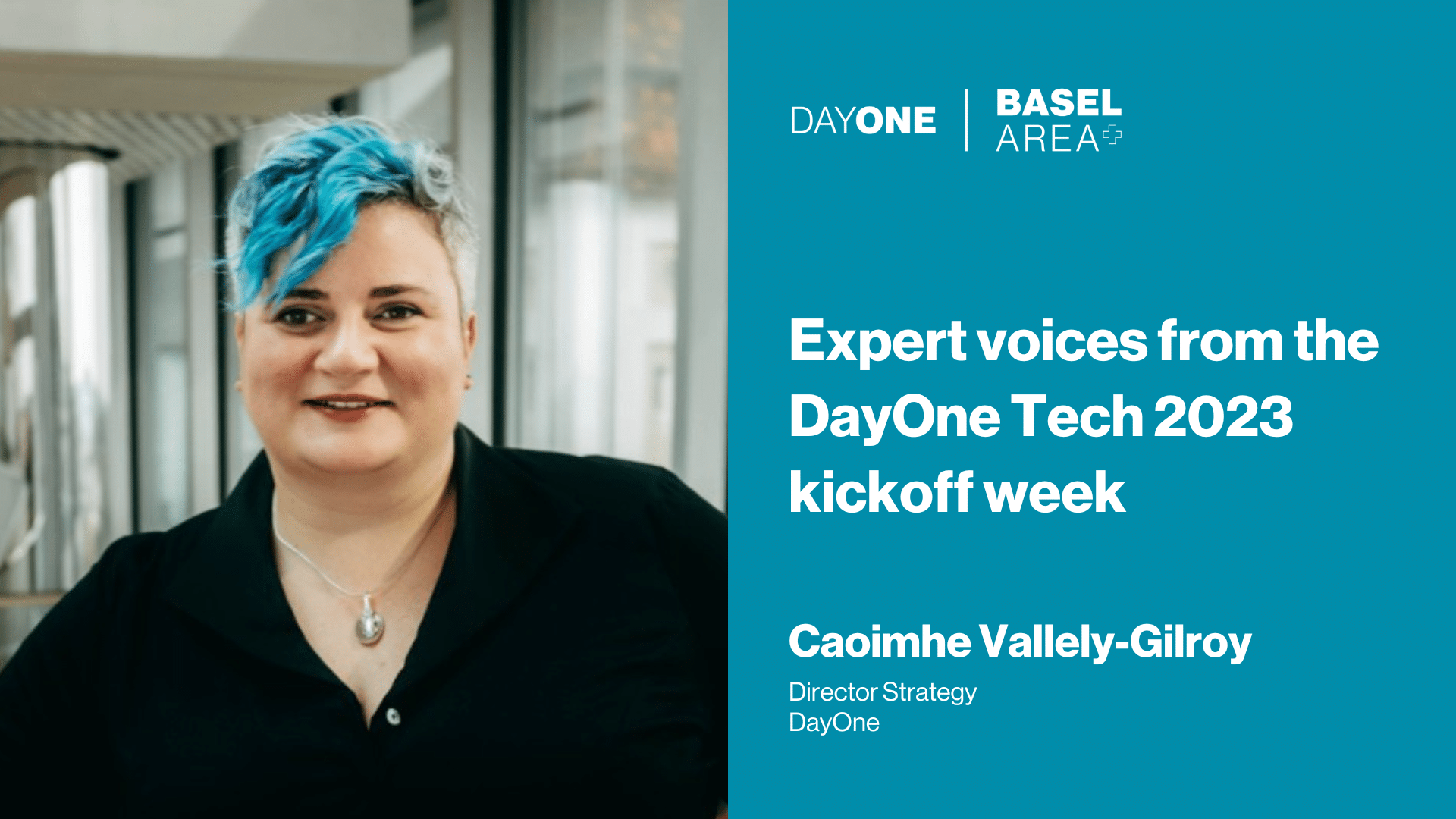 DAYONE | BASEL AREA

Expert voices from the DayOne Tech 2023 kickoff week

Caoimhe Vallely-Gilroy
Director Strategy
DayOne